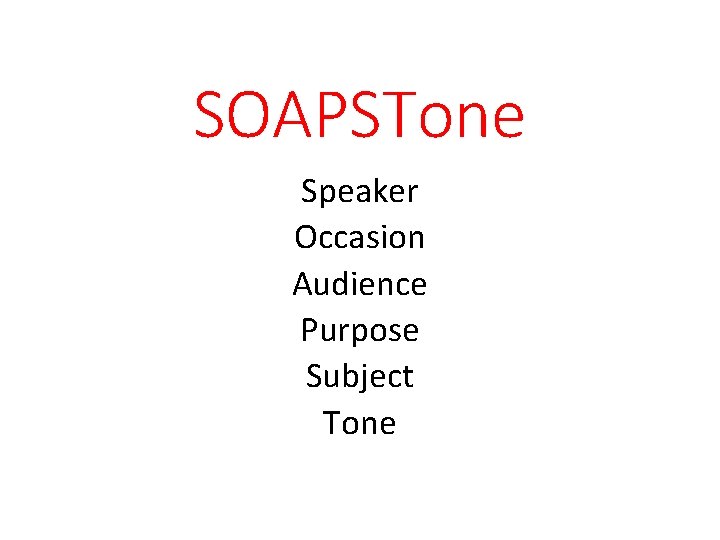 SOAPSTone

Speaker
Occasion
Audience
Purpose
Subject
Tone